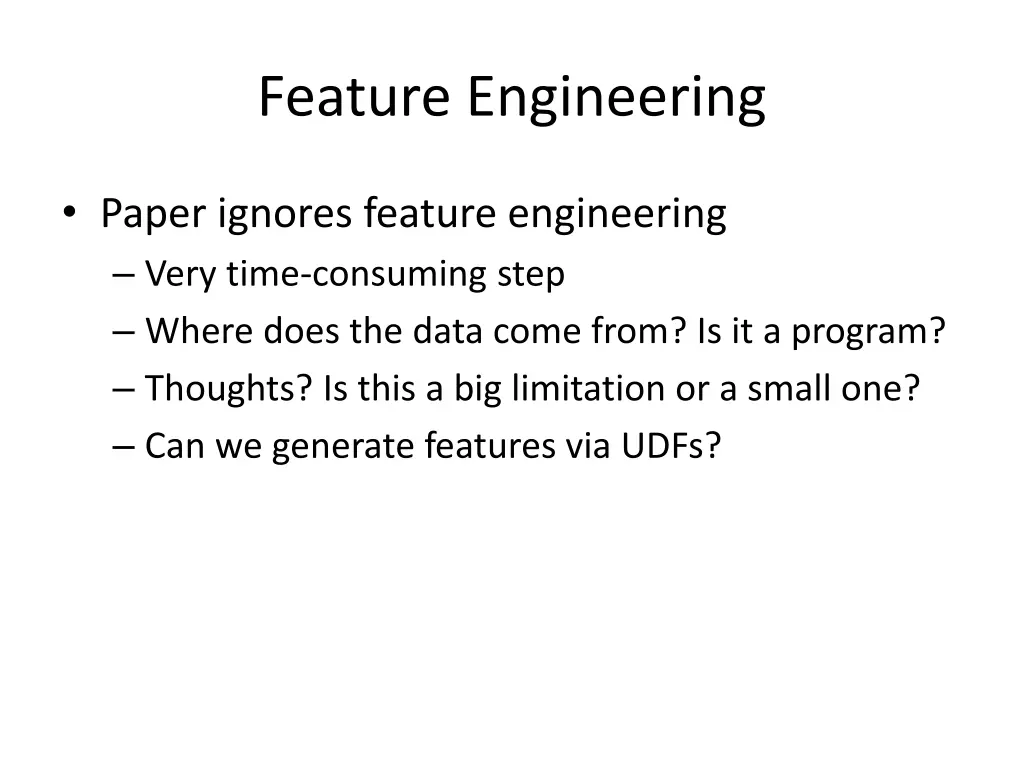 Feature Engineering

• Paper ignores feature engineering
– Very time-consuming step
– Where does the data come from? Is it a program?
– Thoughts? Is this a big limitation or a small one?
– Can we generate features via UDFs?